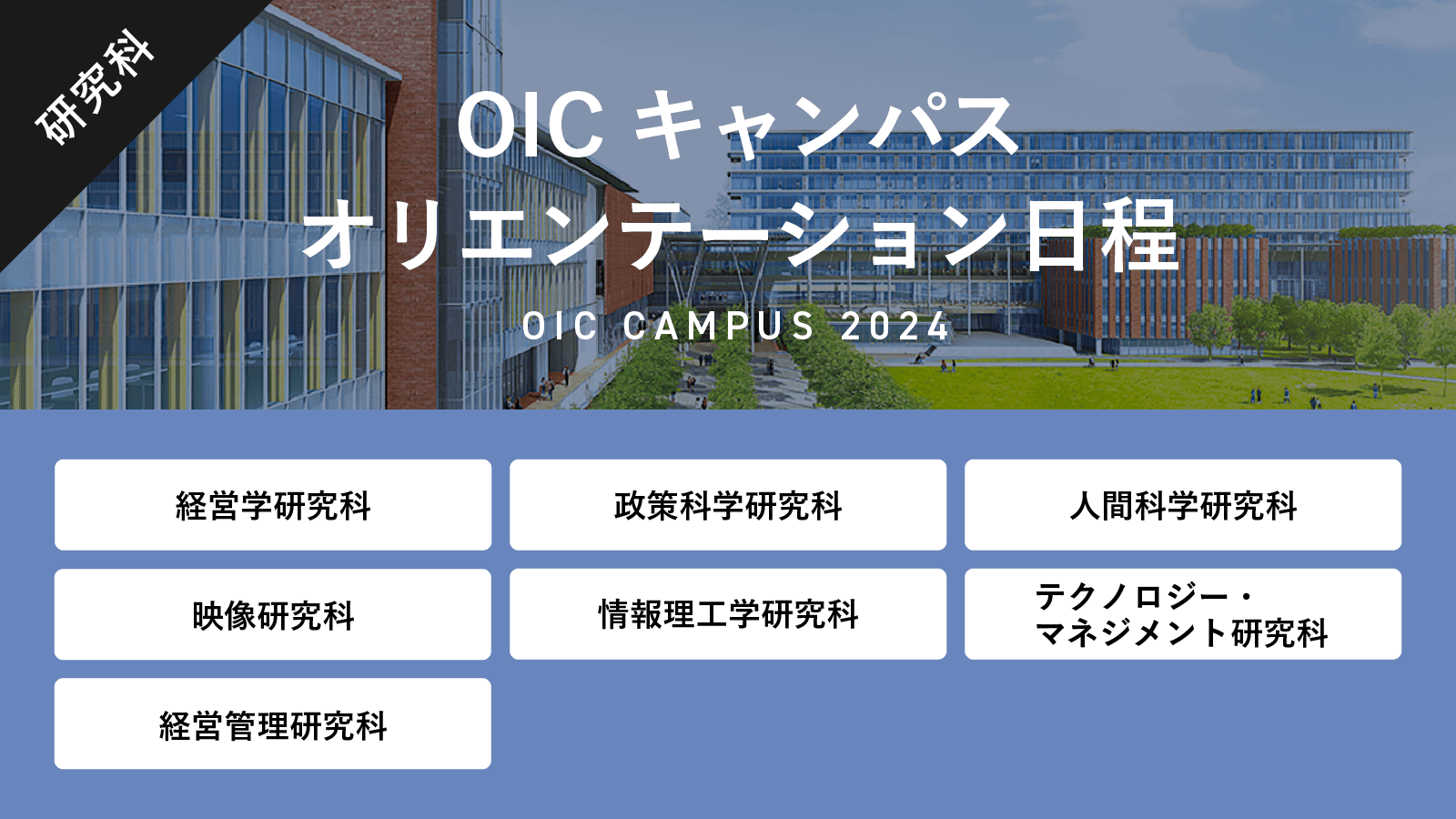 研究科

OIC キャンパス
オリエンテーション日程

OIC CAMPUS 2024

経営学研究科

政策科学研究科

人間科学研究科

映像研究科

情報理工学研究科

テクノロジー・マネジメント研究科

経営管理研究科